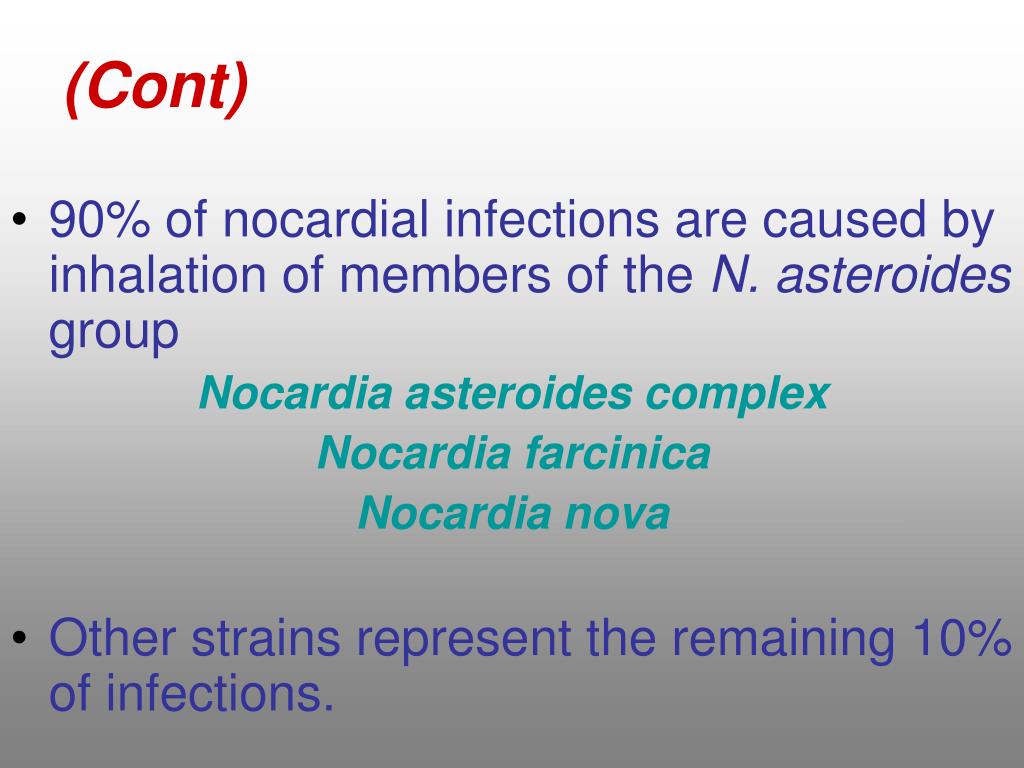 (Cont)

• 90% of nocardial infections are caused by inhalation of members of the N. asteroides group

Nocardia asteroides complex

Nocardia farcinica

Nocardia nova

• Other strains represent the remaining 10% of infections.